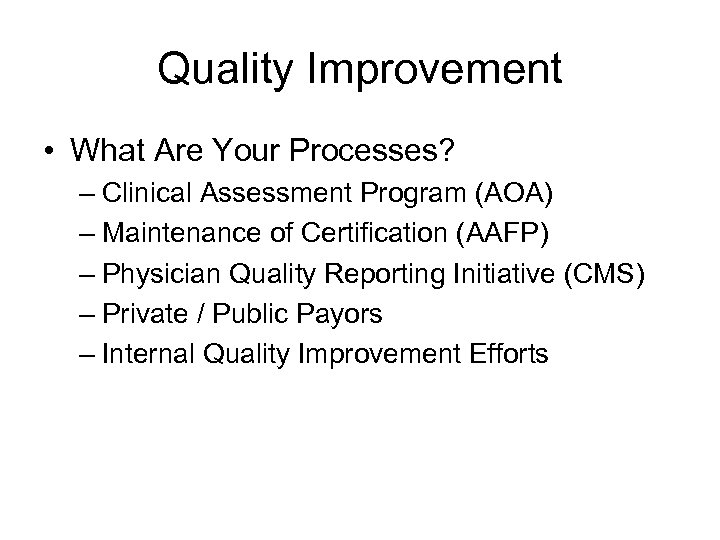 Quality Improvement

• What Are Your Processes?
– Clinical Assessment Program (AOA)
– Maintenance of Certification (AAFP)
– Physician Quality Reporting Initiative (CMS)
– Private / Public Payors
– Internal Quality Improvement Efforts